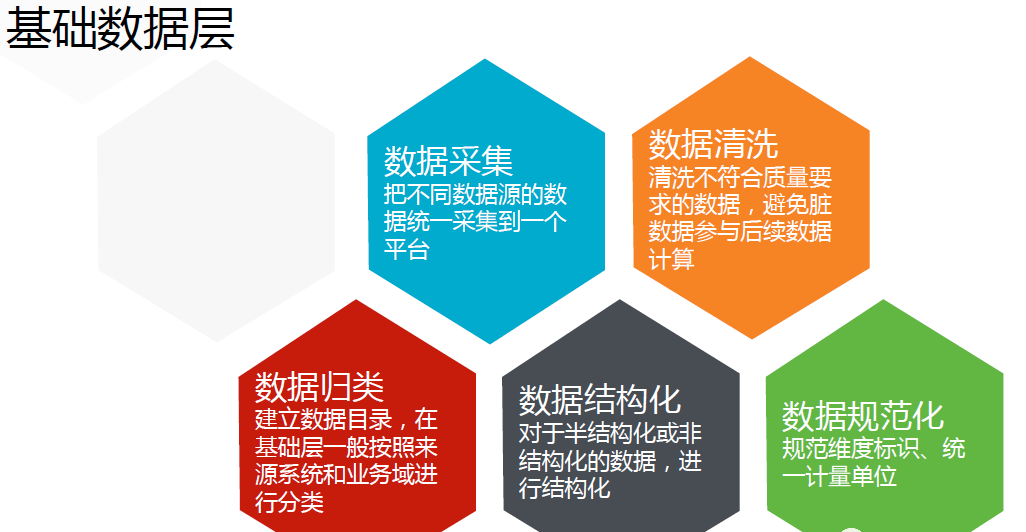 基础数据层

数据采集
把不同数据源的数据统一采集到一个平台

数据清洗
清洗不符合质量要求的数据，避免脏数据参与后续数据计算

数据归类
建立数据目录，在基础层一般按照来源系统和业务域进行分类

数据结构化
对于半结构化或非结构化的数据，进行结构化

数据规范化
规范维度标识、统一计量单位